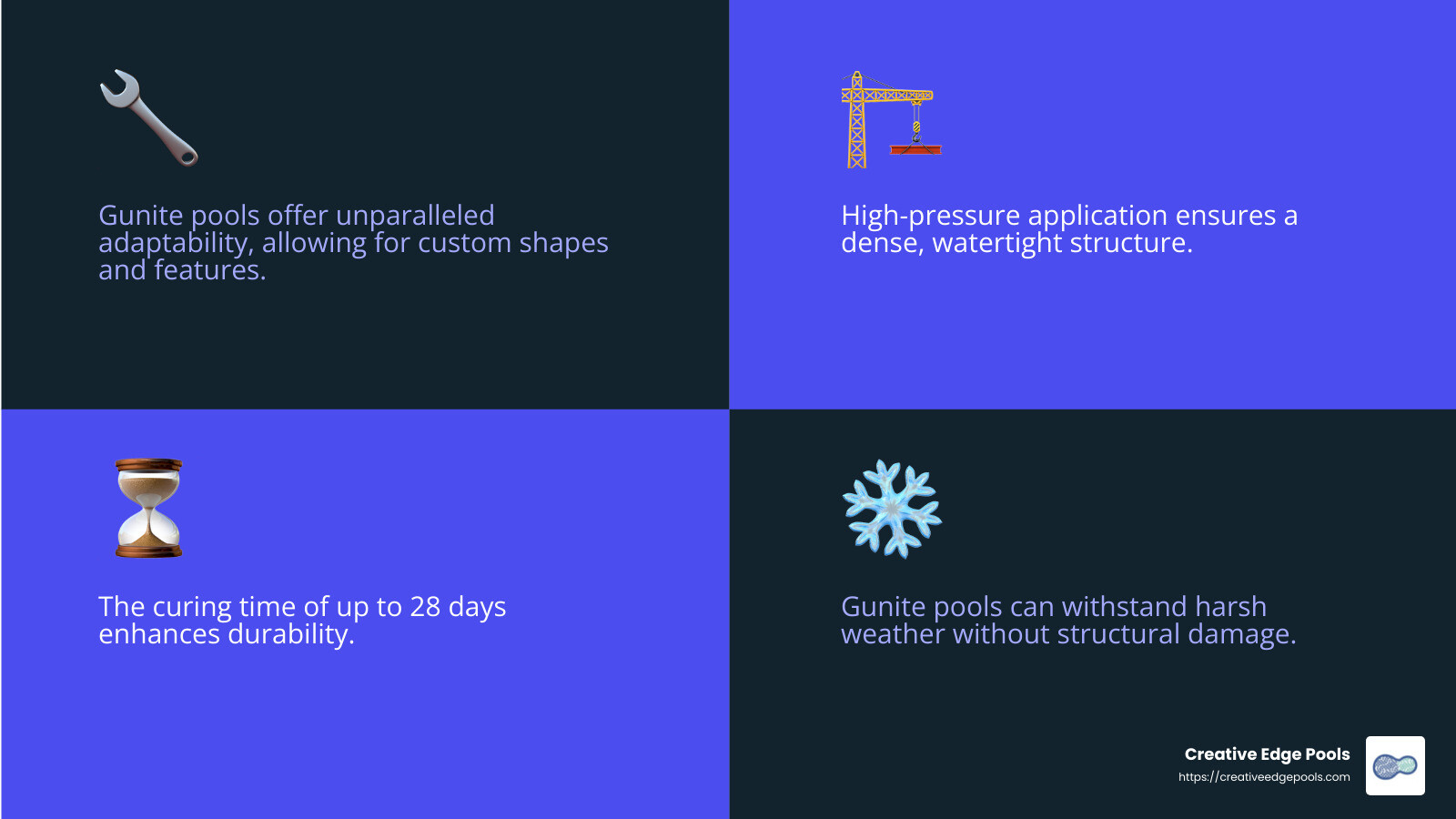 Gunite pools offer unparalleled adaptability, allowing for custom shapes and features.

High-pressure application ensures a dense, watertight structure.

The curing time of up to 28 days enhances durability.

Gunite pools can withstand harsh weather without structural damage.

Creative Edge Pools
https://creativeedgepools.com